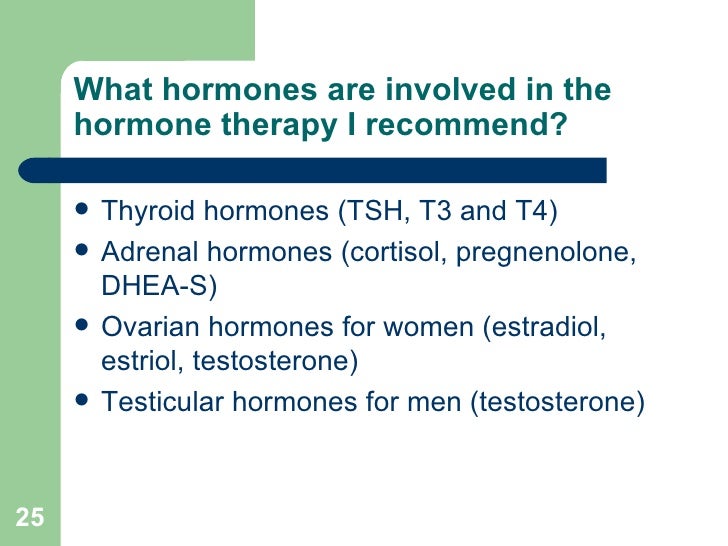 What hormones are involved in the hormone therapy I recommend?

- Thyroid hormones (TSH, T3 and T4)
- Adrenal hormones (cortisol, pregnenolone, DHEA-S)
- Ovarian hormones for women (estradiol, estriol, testosterone)
- Testicular hormones for men (testosterone)

25